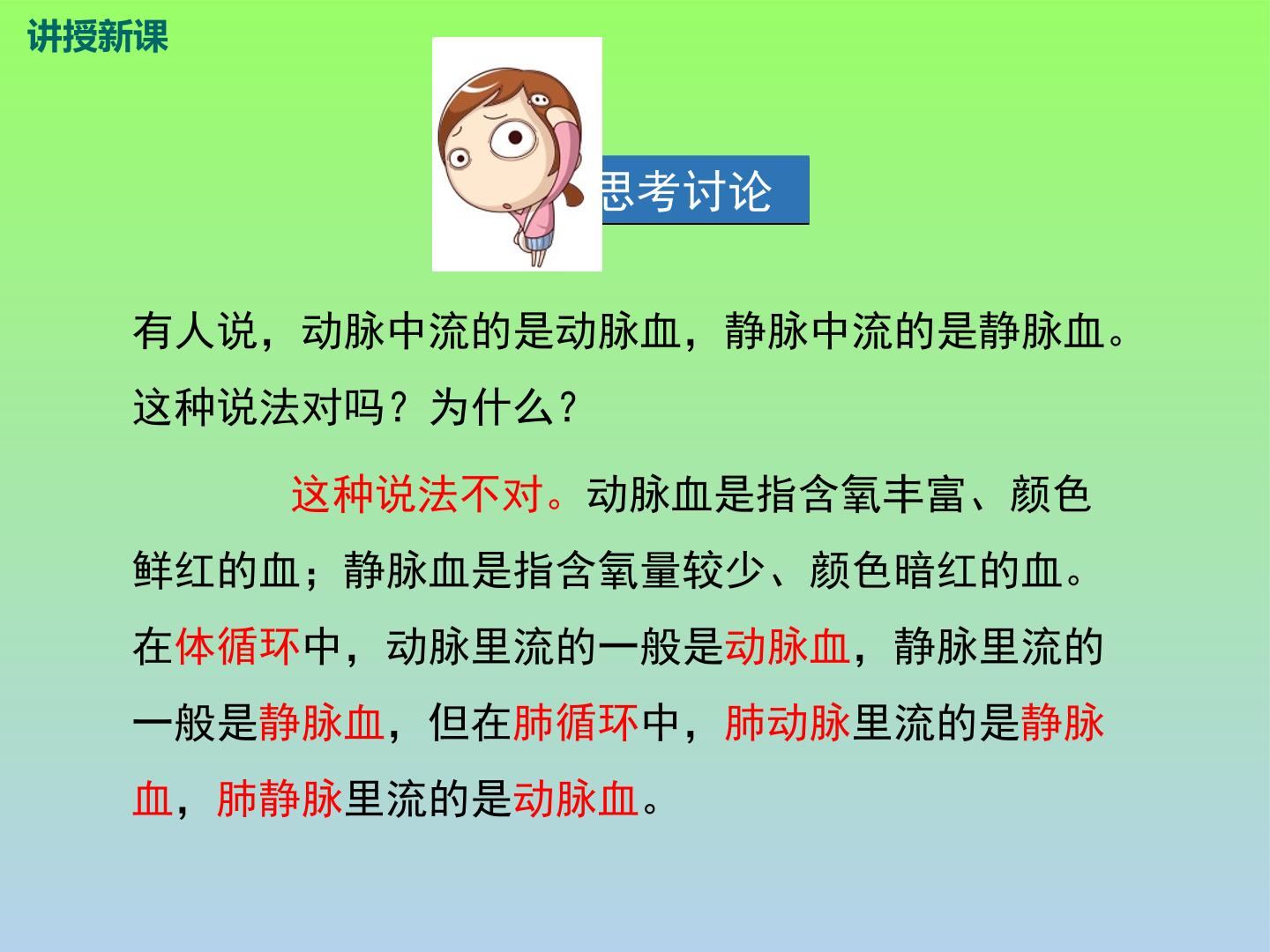 讲授新课

思考讨论

有人说，动脉中流的是动脉血，静脉中流的是静脉血。这种说法对吗？为什么？

这种说法不对。动脉血是指含氧丰富、颜色鲜红的血；静脉血是指含氧量较少、颜色暗红的血。在体循环中，动脉里流的一般是动脉血，静脉里流的一般是静脉血，但在肺循环中，肺动脉里流的是静脉血，肺静脉里流的是动脉血。